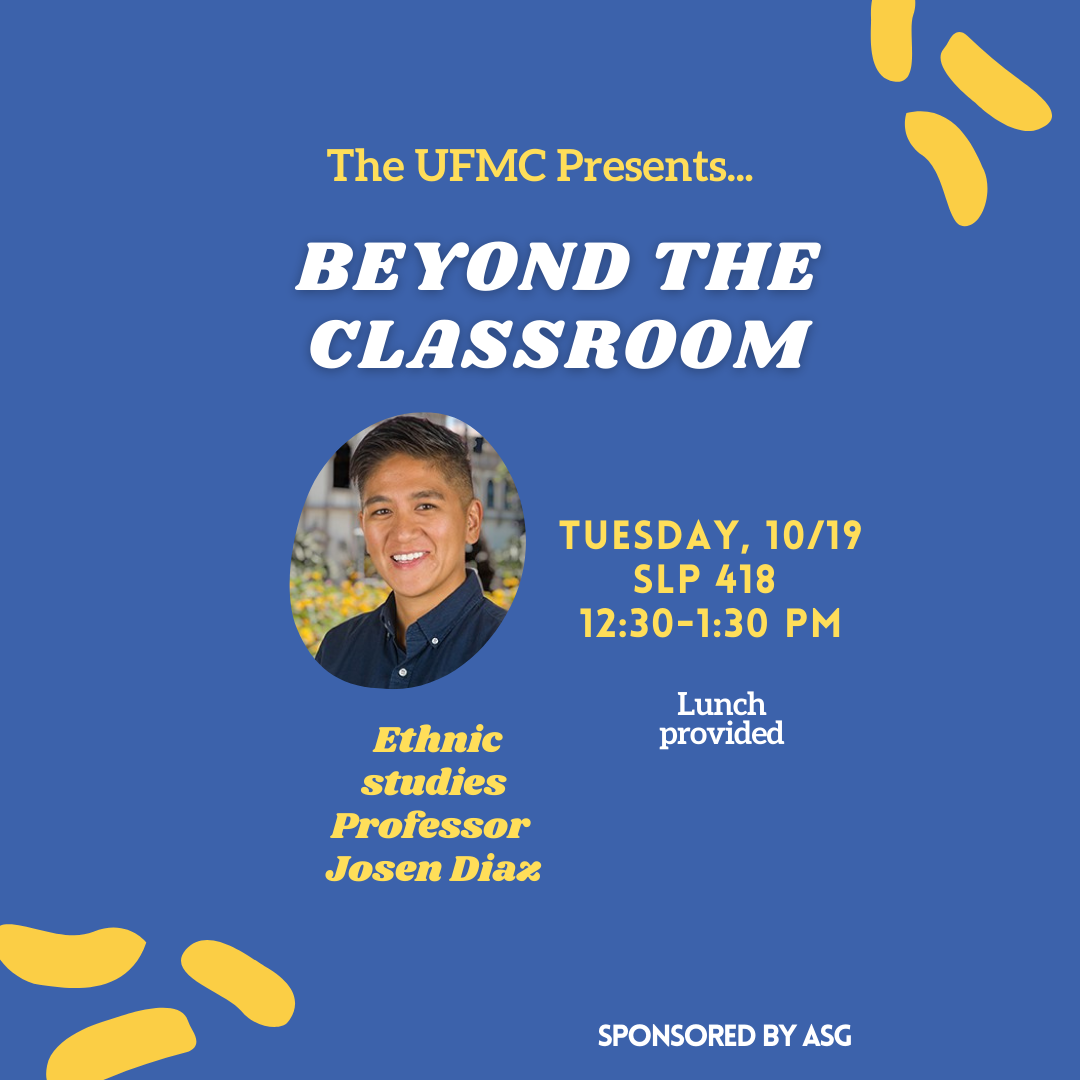 The UFMC Presents...

BEYOND THE CLASSROOM

TUESDAY, 10/19
SLP 418
12:30-1:30 PM

Lunch provided

Ethnic studies Professor Josen Diaz

SPONSORED BY ASG